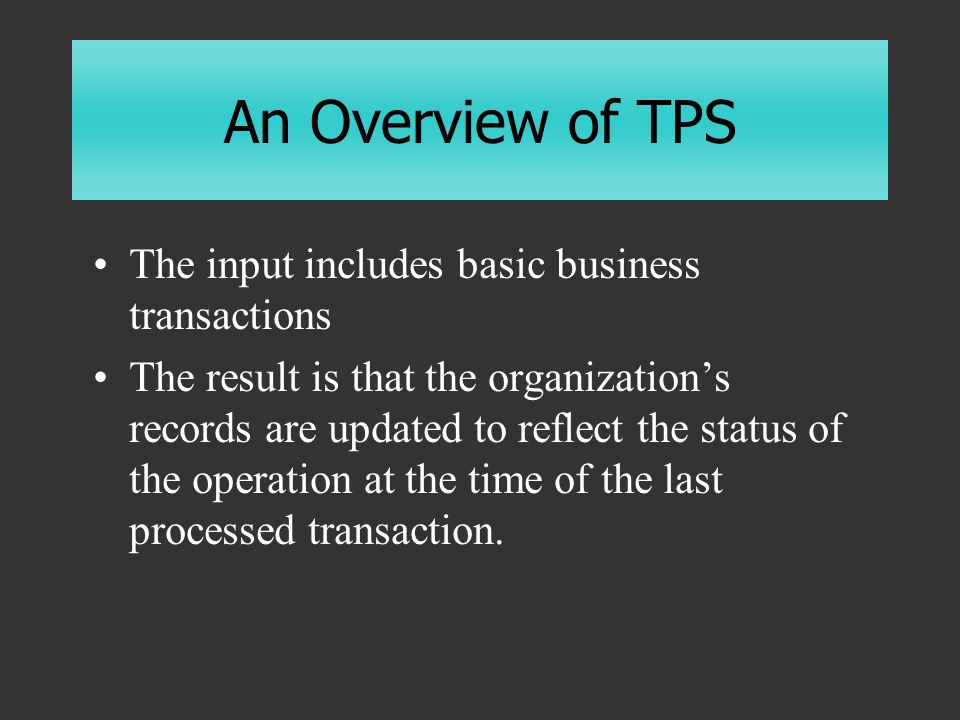 An Overview of TPS

• The input includes basic business transactions
• The result is that the organization’s records are updated to reflect the status of the operation at the time of the last processed transaction.